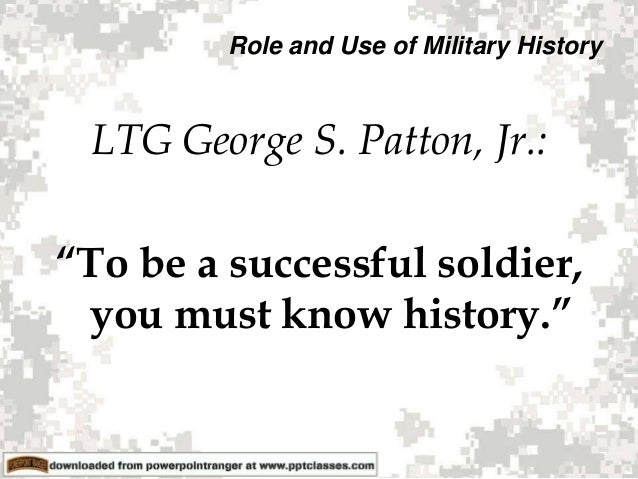 Role and Use of Military History

LTG George S. Patton, Jr.:

“To be a successful soldier, you must know history.”

downloaded from powerpointranger at www.pptclasses.com